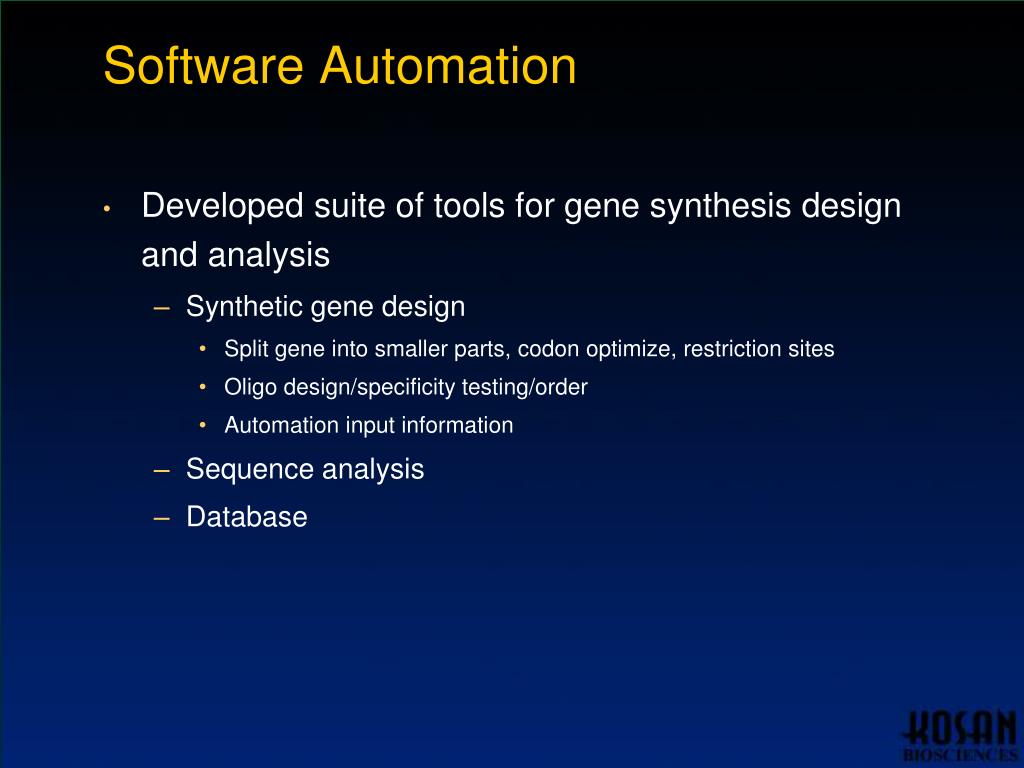 Software Automation

• Developed suite of tools for gene synthesis design and analysis
– Synthetic gene design
• Split gene into smaller parts, codon optimize, restriction sites
• Oligo design/specificity testing/order
• Automation input information
– Sequence analysis
– Database

KOSAN
BIOSCIENCES